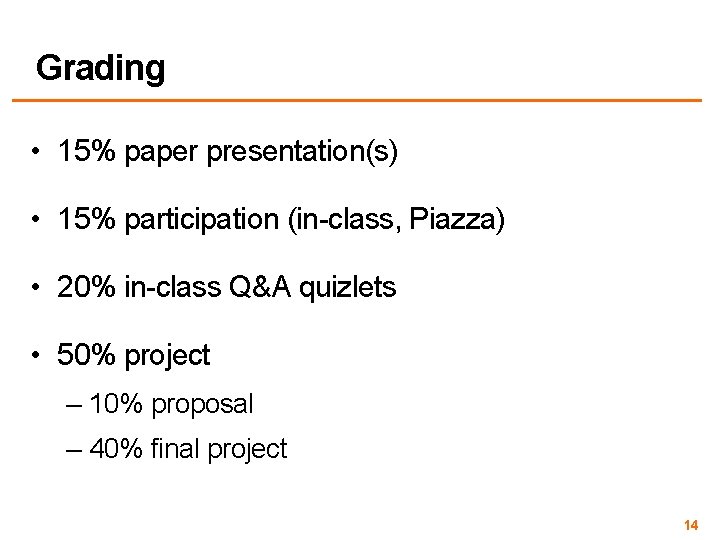 Grading

• 15% paper presentation(s)

• 15% participation (in-class, Piazza)

• 20% in-class Q&A quizlets

• 50% project

– 10% proposal

– 40% final project

14